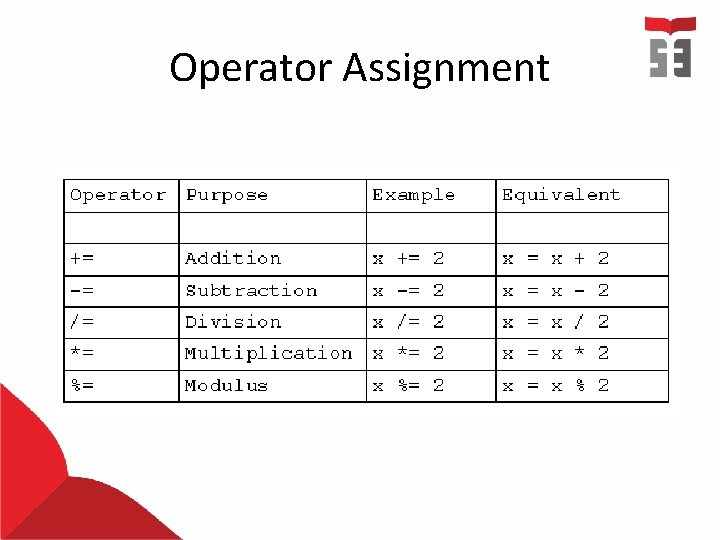 Operator Assignment

| Operator | Purpose | Example | Equivalent |
|---|---|---|---|
| | | | |
| += | Addition | x += 2 | x = x + 2 |
| -= | Subtraction | x -= 2 | x = x - 2 |
| /= | Division | x /= 2 | x = x / 2 |
| *= | Multiplication | x *= 2 | x = x * 2 |
| %= | Modulus | x %= 2 | x = x % 2 |